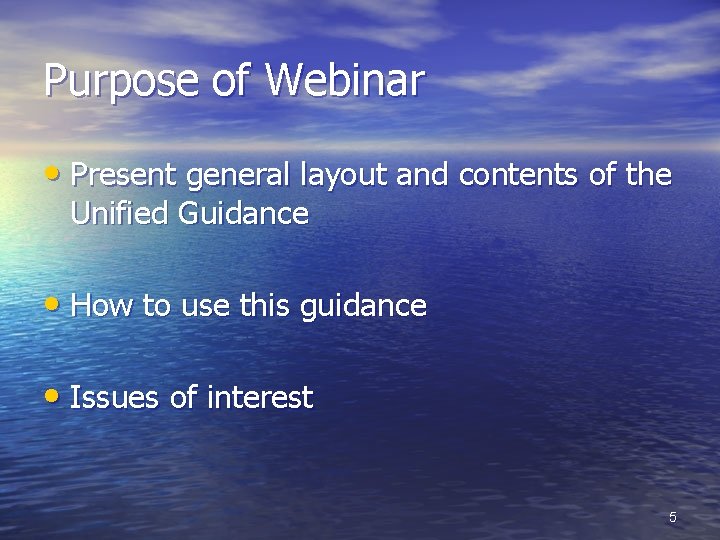 Purpose of Webinar

• Present general layout and contents of the Unified Guidance

• How to use this guidance

• Issues of interest

5